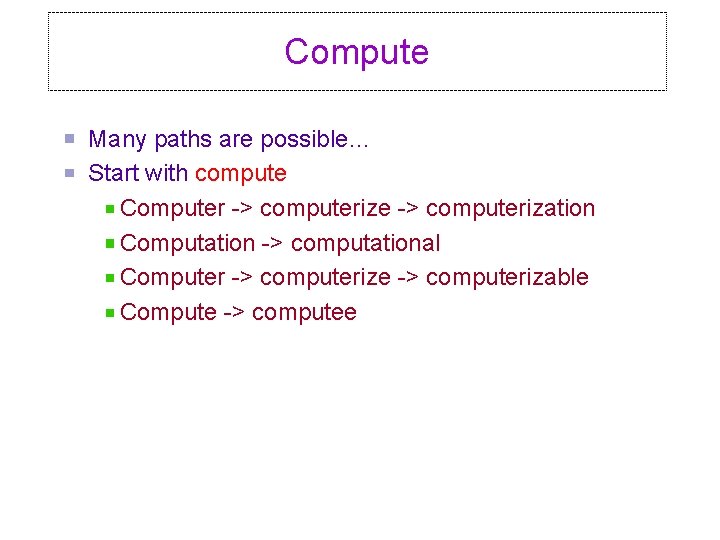 Compute

Many paths are possible…
Start with compute
Computer -> computerize -> computerization
Computation -> computational
Computer -> computerize -> computerizable
Compute -> computee